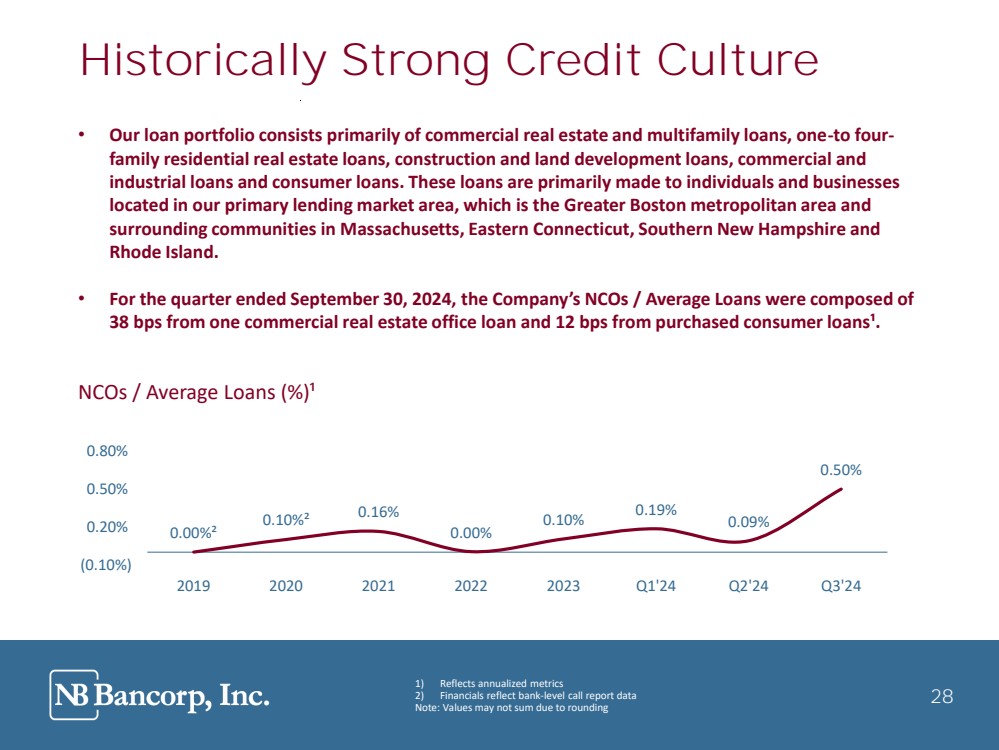 Historically Strong Credit Culture

• Our loan portfolio consists primarily of commercial real estate and multifamily loans, one-to four-family residential real estate loans, construction and land development loans, commercial and industrial loans and consumer loans. These loans are primarily made to individuals and businesses located in our primary lending market area, which is the Greater Boston metropolitan area and surrounding communities in Massachusetts, Eastern Connecticut, Southern New Hampshire and Rhode Island.

• For the quarter ended September 30, 2024, the Company's NCOs / Average Loans were composed of 38 bps from one commercial real estate office loan and 12 bps from purchased consumer loans¹.

NCOs / Average Loans (%)¹

0.80%
0.50%
0.20%
(0.10%)

0.00%²
0.10%²
0.16%
0.00%
0.10%
0.19%
0.09%
0.50%

2019
2020
2021
2022
2023
Q1'24
Q2'24
Q3'24

NB Bancorp, Inc.

1) Reflects annualized metrics
2) Financials reflect bank-level call report data
Note: Values may not sum due to rounding

28